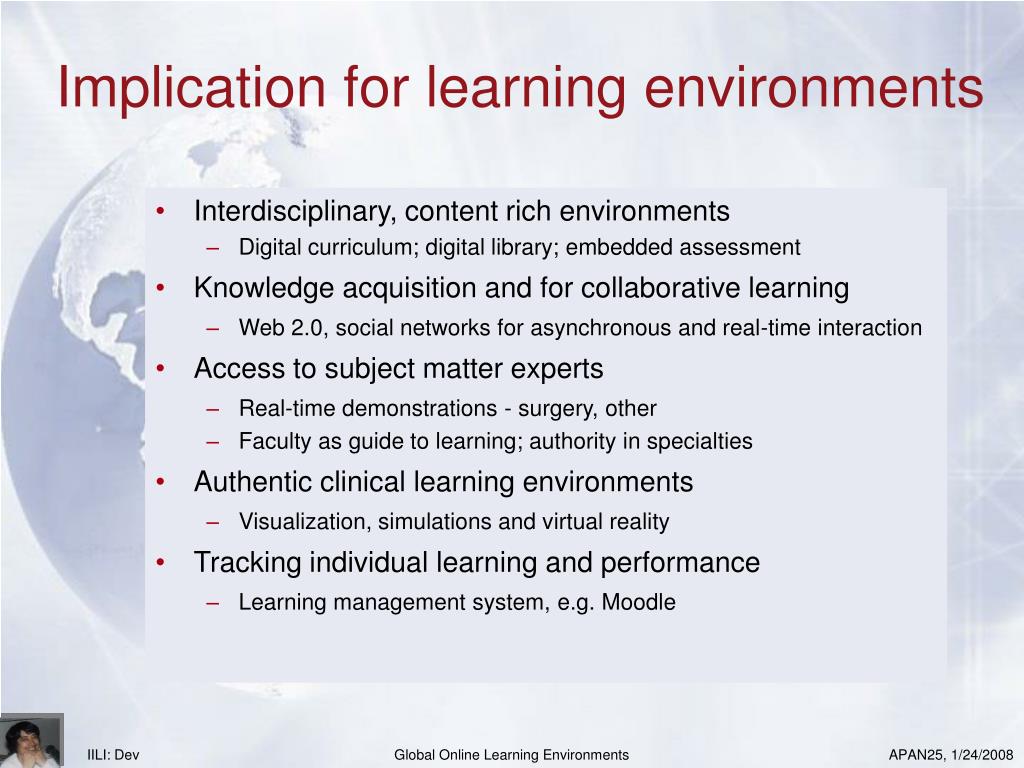 Implication for learning environments

• Interdisciplinary, content rich environments
– Digital curriculum; digital library; embedded assessment
• Knowledge acquisition and for collaborative learning
– Web 2.0, social networks for asynchronous and real-time interaction
• Access to subject matter experts
– Real-time demonstrations - surgery, other
– Faculty as guide to learning; authority in specialties
• Authentic clinical learning environments
– Visualization, simulations and virtual reality
• Tracking individual learning and performance
– Learning management system, e.g. Moodle

IILI: Dev
Global Online Learning Environments
APAN25, 1/24/2008